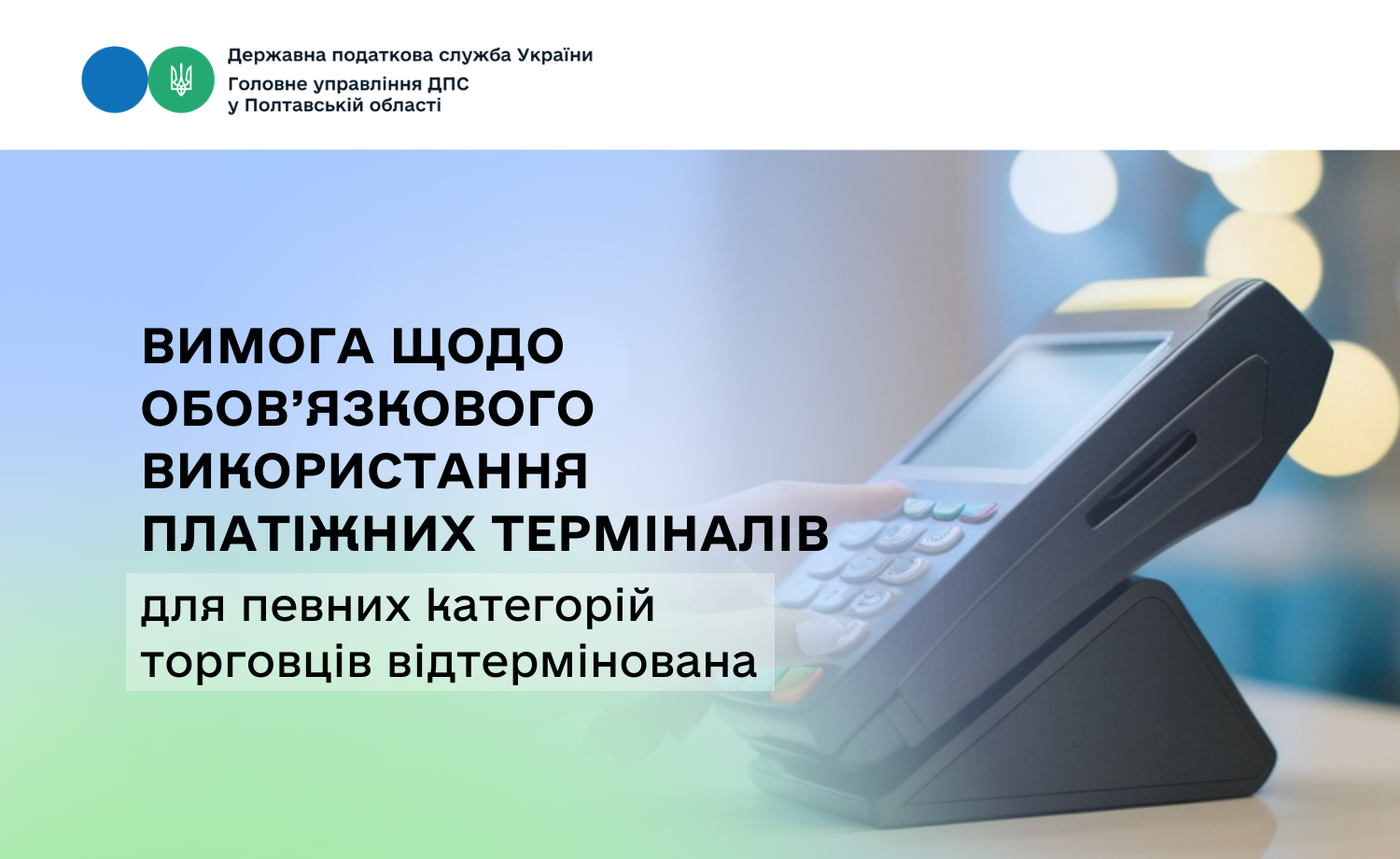 Державна податкова служба України
Головне управління ДПС
у Полтавській області

ВИМОГА ЩОДО ОБОВ’ЯЗКОВОГО ВИКОРИСТАННЯ ПЛАТІЖНИХ ТЕРМІНАЛІВ

для певних категорій торговців відтермінована